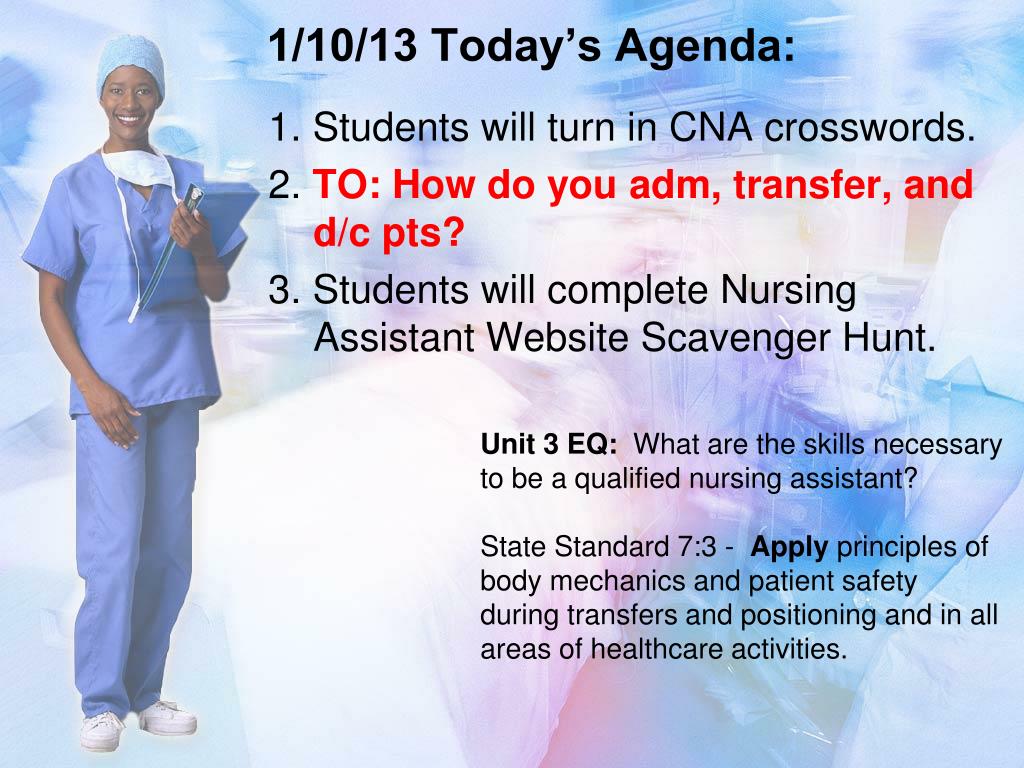 1/10/13 Today's Agenda:

1. Students will turn in CNA crosswords.

2. TO: How do you adm, transfer, and d/c pts?

3. Students will complete Nursing Assistant Website Scavenger Hunt.

Unit 3 EQ: What are the skills necessary to be a qualified nursing assistant?

State Standard 7:3 - Apply principles of body mechanics and patient safety during transfers and positioning and in all areas of healthcare activities.